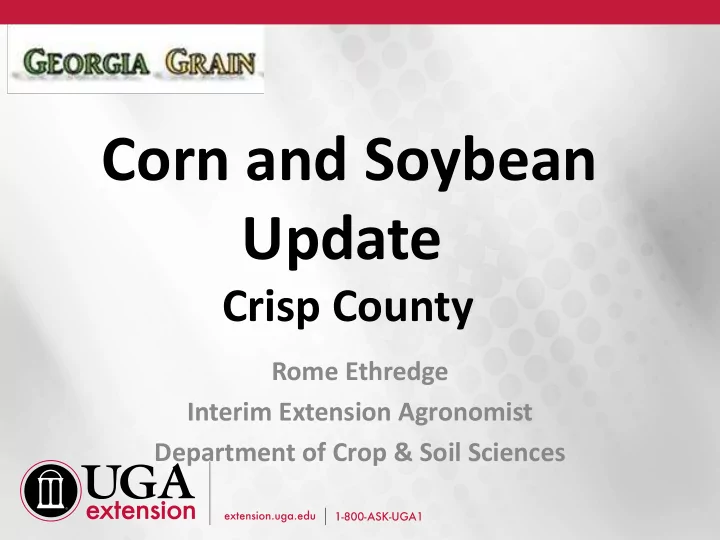 GEORGIA GRAIN

Corn and Soybean Update

Crisp County

Rome Ethredge

Interim Extension Agronomist

Department of Crop & Soil Sciences

UGA extension

extension.uga.edu | 1-800-ASK-UGA1